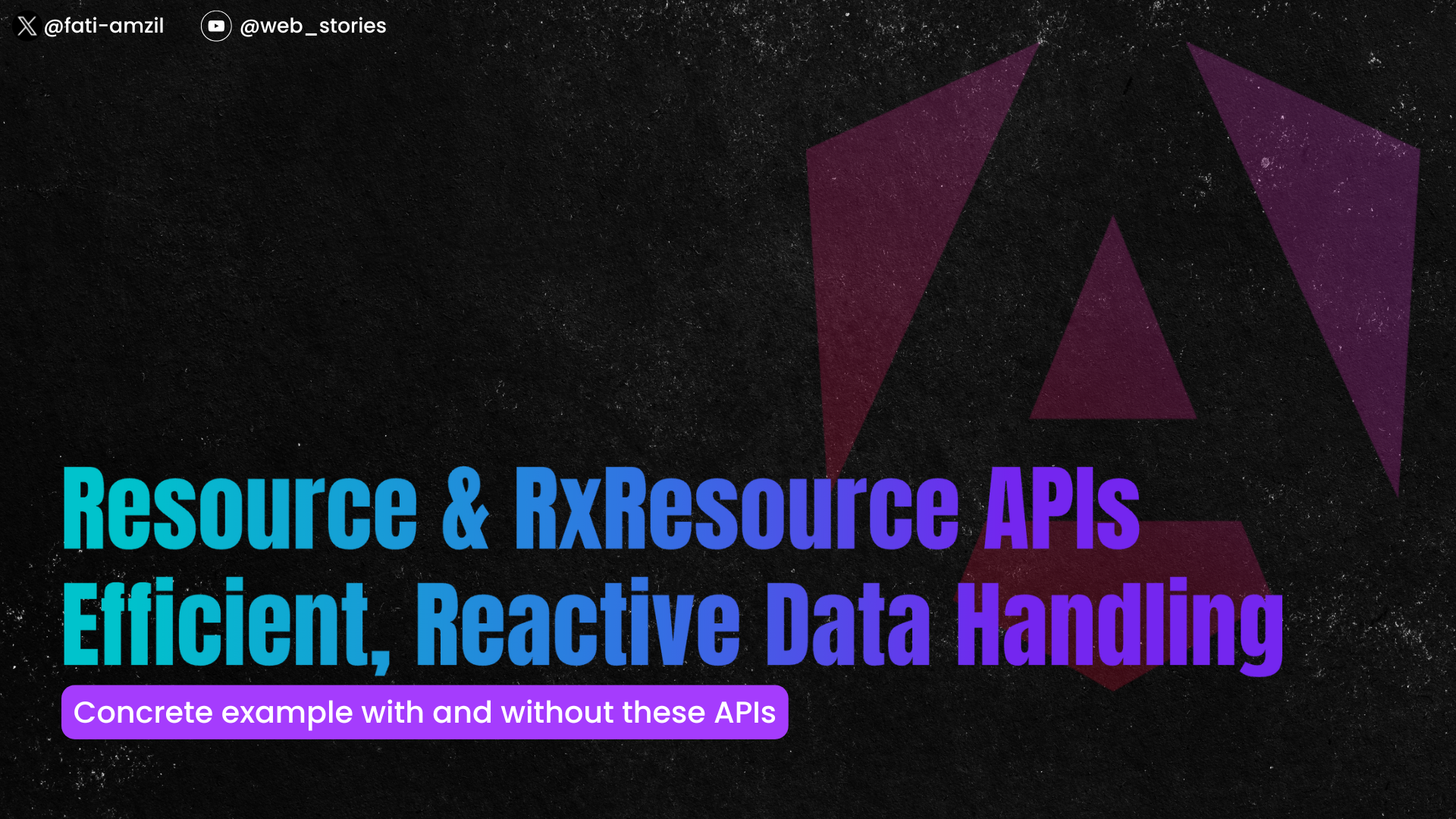 @fati-amzil @web_stories

Resource & RxResource APIs
Efficient, Reactive Data Handling

Concrete example with and without these APIs